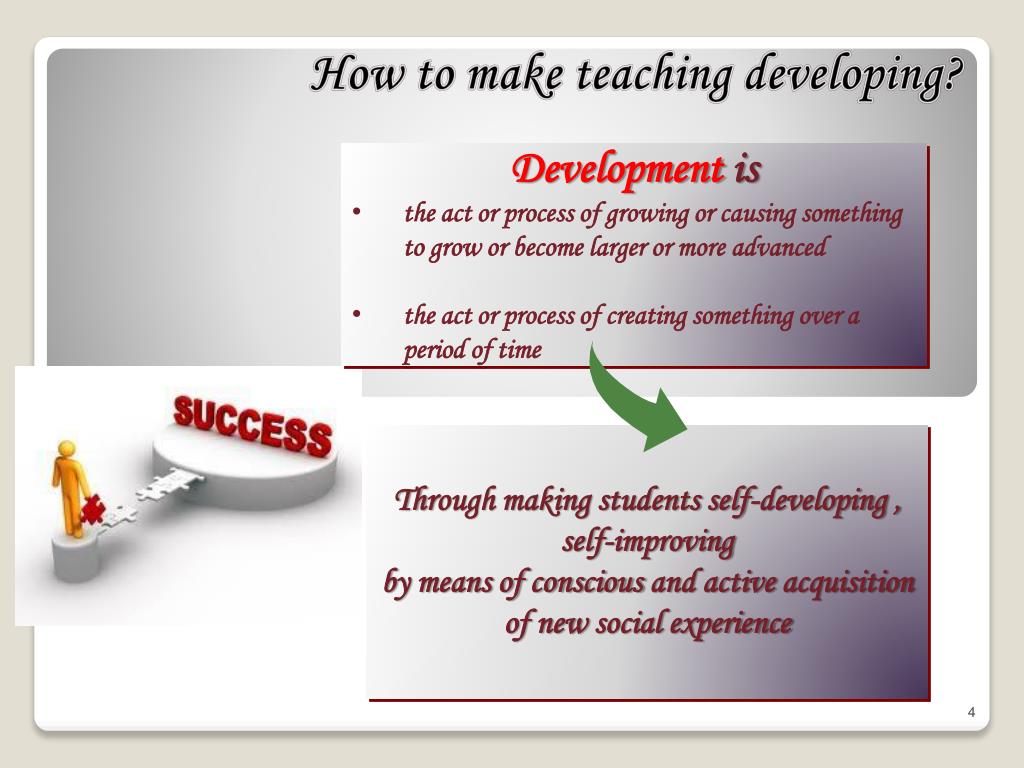 How to make teaching developing?

Development is

• the act or process of growing or causing something to grow or become larger or more advanced

• the act or process of creating something over a period of time

SUCCESS

Through making students self-developing , self-improving
by means of conscious and active acquisition of new social experience

4